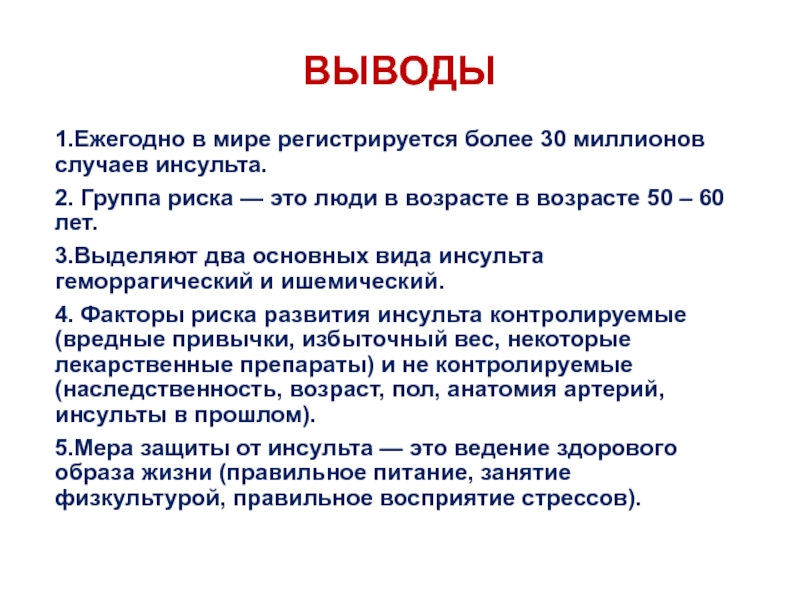 ВЫВОДЫ

1.Ежегодно в мире регистрируется более 30 миллионов случаев инсульта.

2. Группа риска — это люди в возрасте в возрасте 50 – 60 лет.

3.Выделяют два основных вида инсульта геморрагический и ишемический.

4. Факторы риска развития инсульта контролируемые (вредные привычки, избыточный вес, некоторые лекарственные препараты) и не контролируемые (наследственность, возраст, пол, анатомия артерий, инсульты в прошлом).

5.Мера защиты от инсульта — это ведение здорового образа жизни (правильное питание, занятие физкультурой, правильное восприятие стрессов).